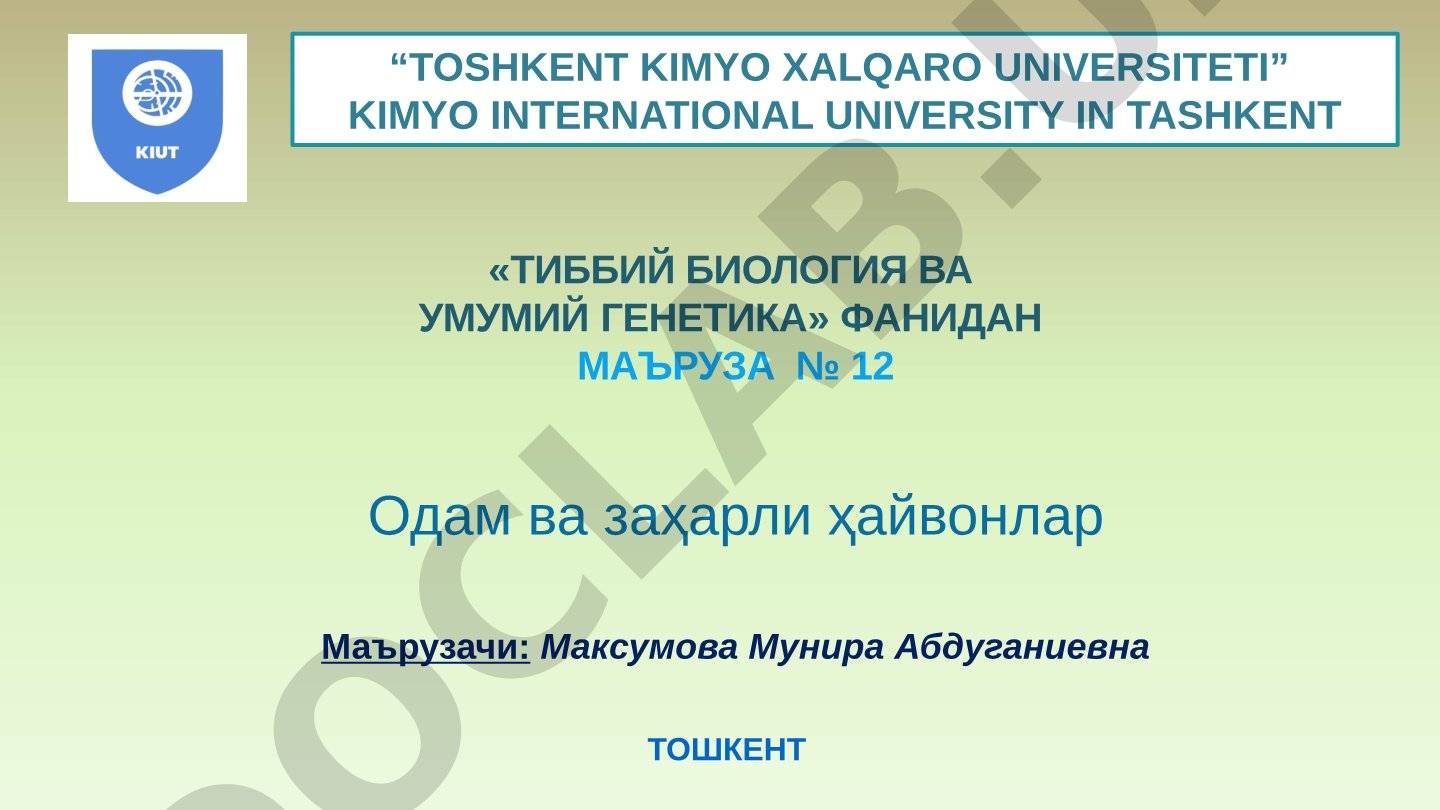 KIUT

“TOSHKENT KIMYO XALQARO UNIVERSITETI”
KIMYO INTERNATIONAL UNIVERSITY IN TASHKENT

«ТИББИЙ БИОЛОГИЯ ВА
УМУМИЙ ГЕНЕТИКА» ФАНИДАН
МАЪРУЗА № 12

Одам ва заҳарли ҳайвонлар

Маърузачи: Максумова Мунира Абдуганиевна

ТОШКЕНТ

DOCLAB.U